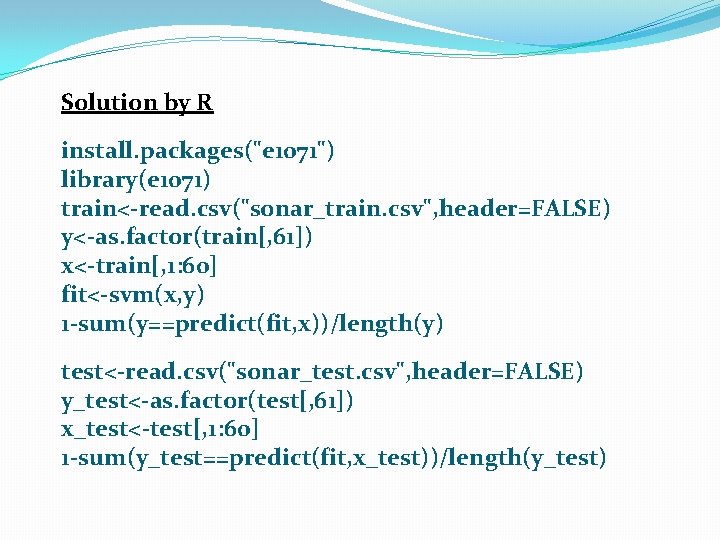 Solution by R

install.packages("e1071")
library(e1071)
train<-read.csv("sonar_train.csv",header=FALSE)
y<-as.factor(train[,61])
x<-train[,1:60]
fit<-svm(x,y)
1-sum(y==predict(fit,x))/length(y)

test<-read.csv("sonar_test.csv",header=FALSE)
y_test<-as.factor(test[,61])
x_test<-test[,1:60]
1-sum(y_test==predict(fit,x_test))/length(y_test)